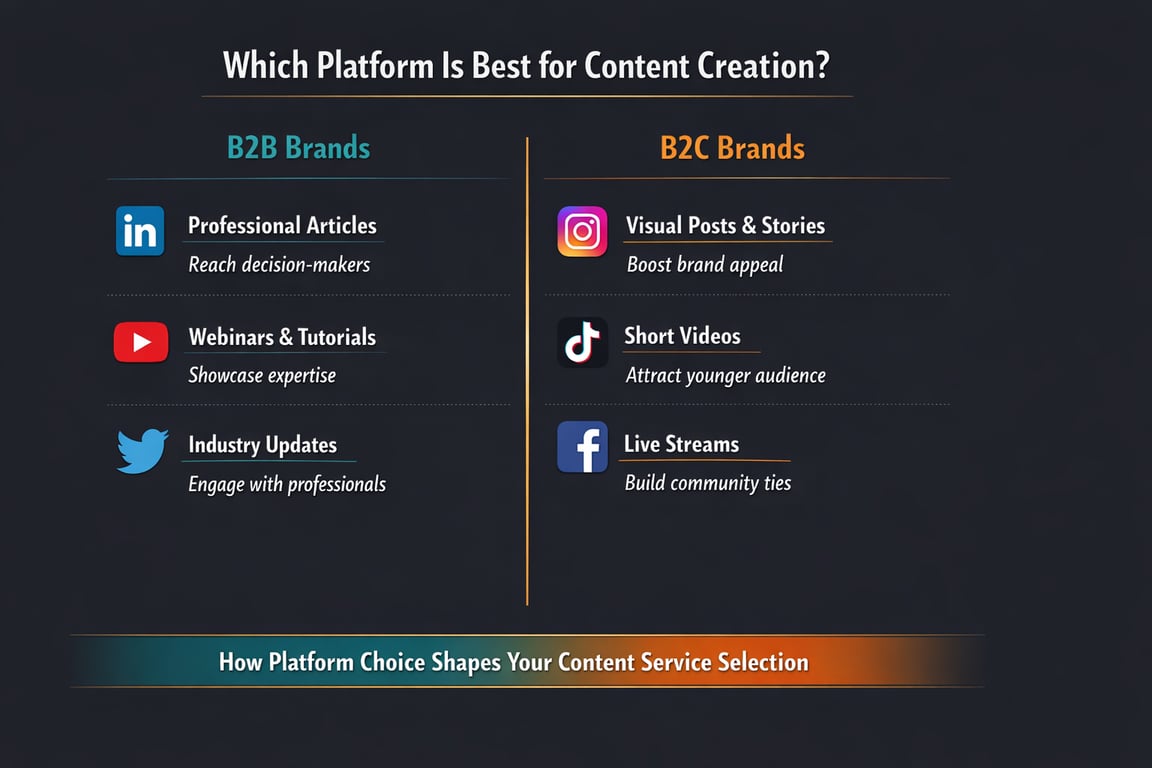 Which Platform Is Best for Content Creation?

B2B Brands

in

Professional Articles
Reach decision-makers

Webinars & Tutorials
Showcase expertise

Industry Updates
Engage with professionals

B2C Brands

Visual Posts & Stories
Boost brand appeal

Short Videos
Attract younger audience

f

Live Streams
Build community ties

How Platform Choice Shapes Your Content Service Selection